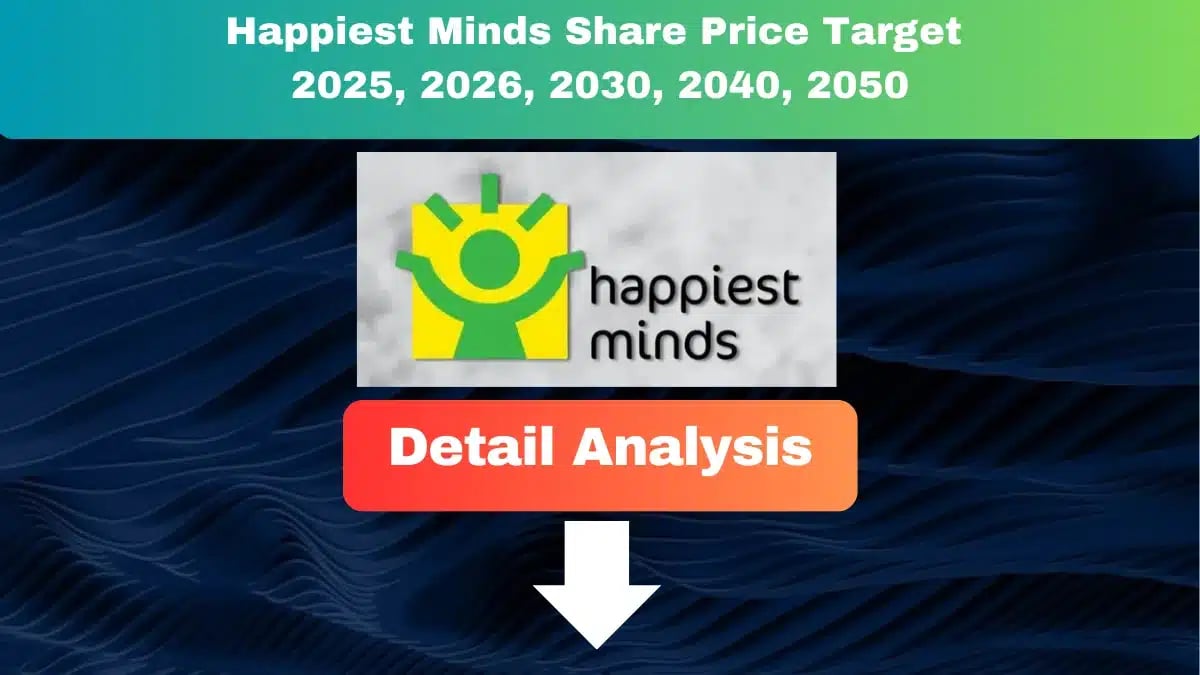 Happiest Minds Share Price Target 2025, 2026, 2030, 2040, 2050

happiest minds

Detail Analysis